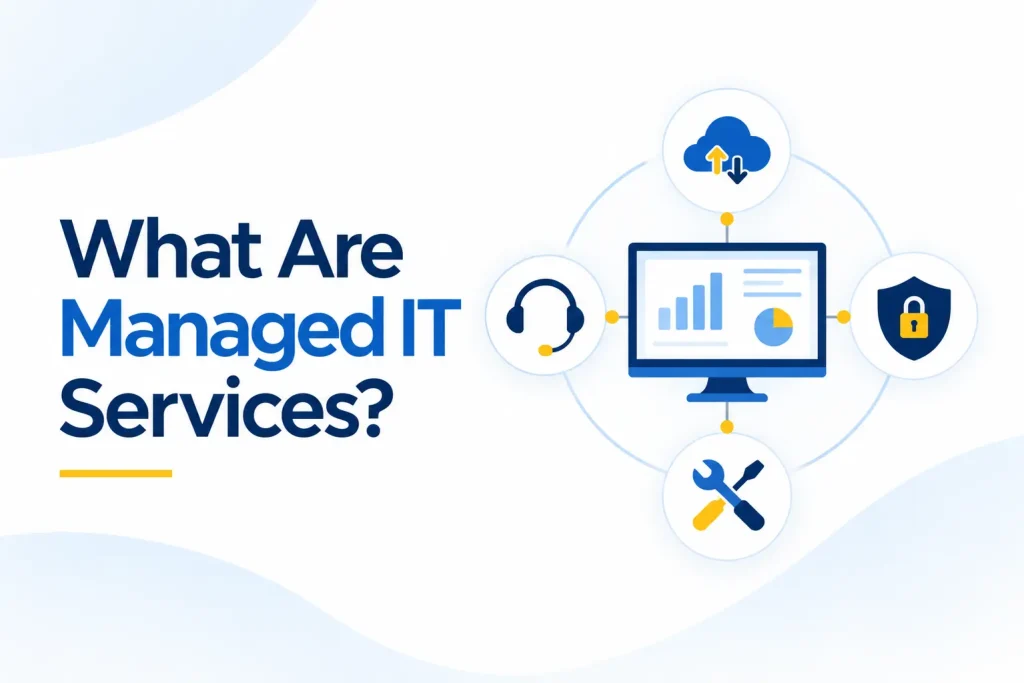 What Are Managed IT Services?